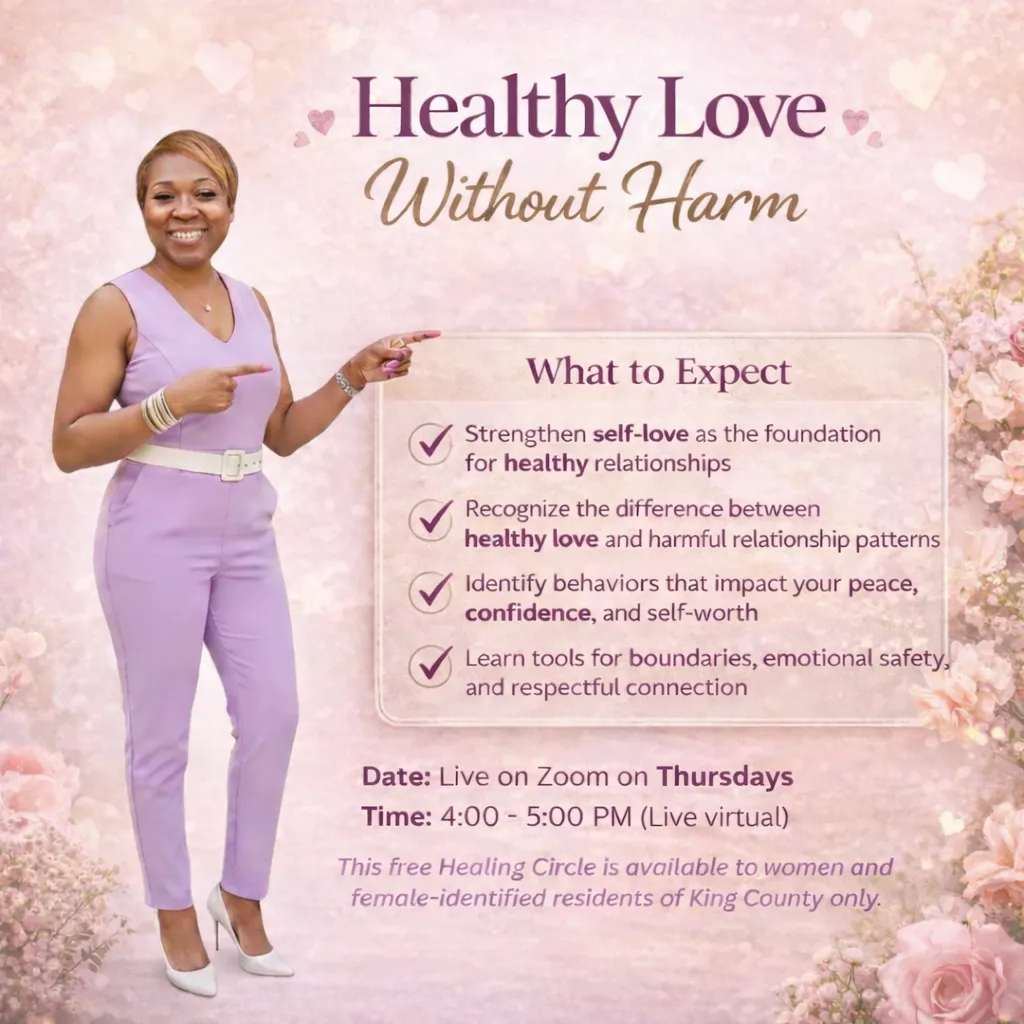 Healthy Love
Without Harm

What to Expect

Strengthen self-love as the foundation for healthy relationships

Recognize the difference between healthy love and harmful relationship patterns

Identify behaviors that impact your peace, confidence, and self-worth

Learn tools for boundaries, emotional safety, and respectful connection

Date: Live on Zoom on Thursdays
Time: 4:00 - 5:00 PM (Live virtual)

This free Healing Circle is available to women and female-identified residents of King County only.